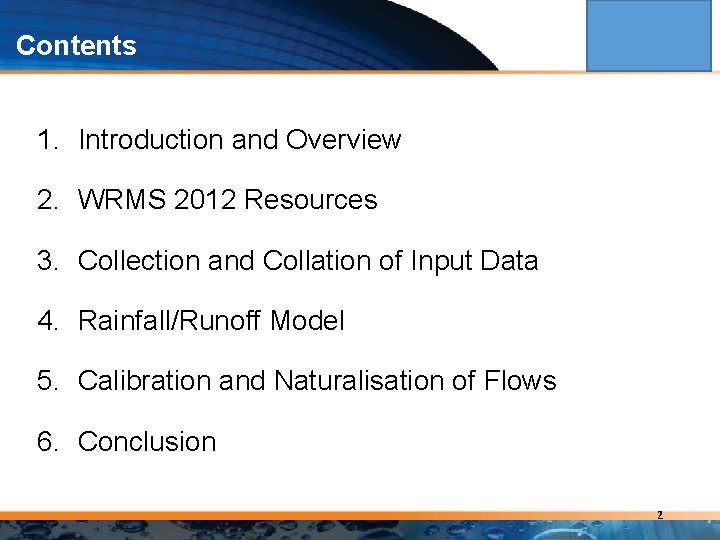 Contents

1. Introduction and Overview

2. WRMS 2012 Resources

3. Collection and Collation of Input Data

4. Rainfall/Runoff Model

5. Calibration and Naturalisation of Flows

6. Conclusion

2